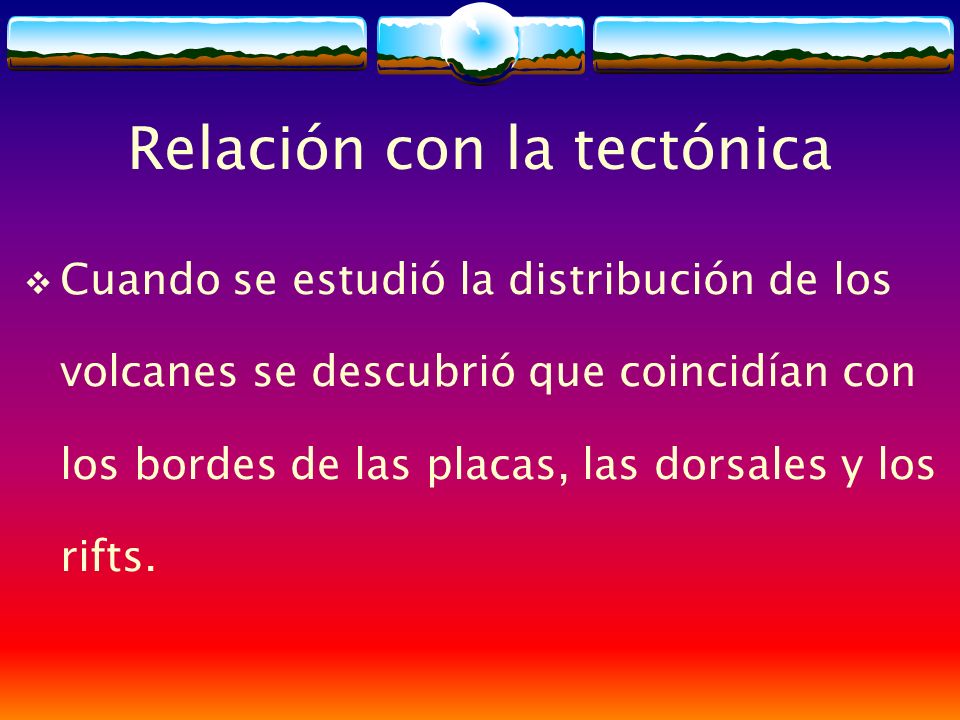 Relación con la tectónica

❖ Cuando se estudió la distribución de los volcanes se descubrió que coincidían con los bordes de las placas, las dorsales y los rifts.